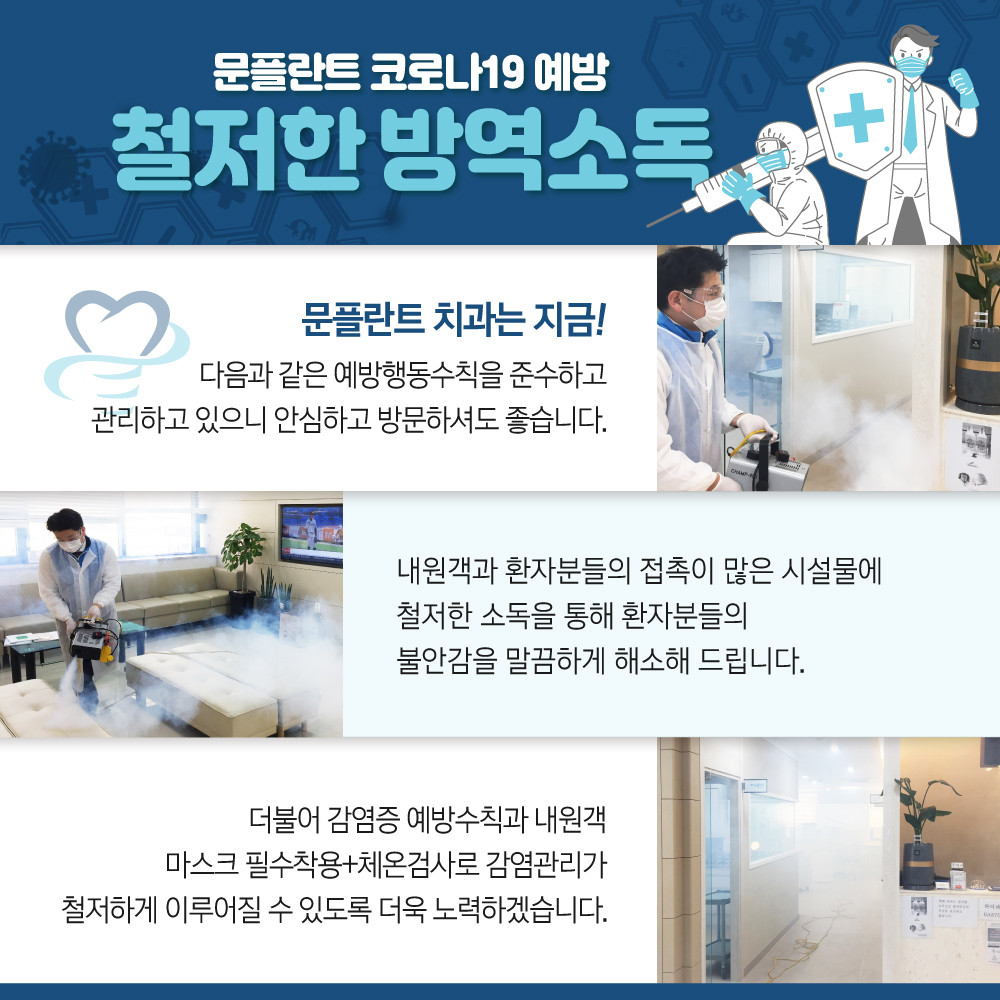 문플란트 코로나19 예방
철저한 방역소독

문플란트 치과는 지금!
다음과 같은 예방행동수칙을 준수하고
관리하고 있으니 안심하고 방문하셔도 좋습니다.

내원객과 환자분들의 접촉이 많은 시설물에
철저한 소독을 통해 환자분들의
불안감을 말끔하게 해소해 드립니다.

더불어 감염증 예방수칙과 내원객
마스크 필수착용+체온검사로 감염관리가
철저하게 이루어질 수 있도록 더욱 노력하겠습니다.